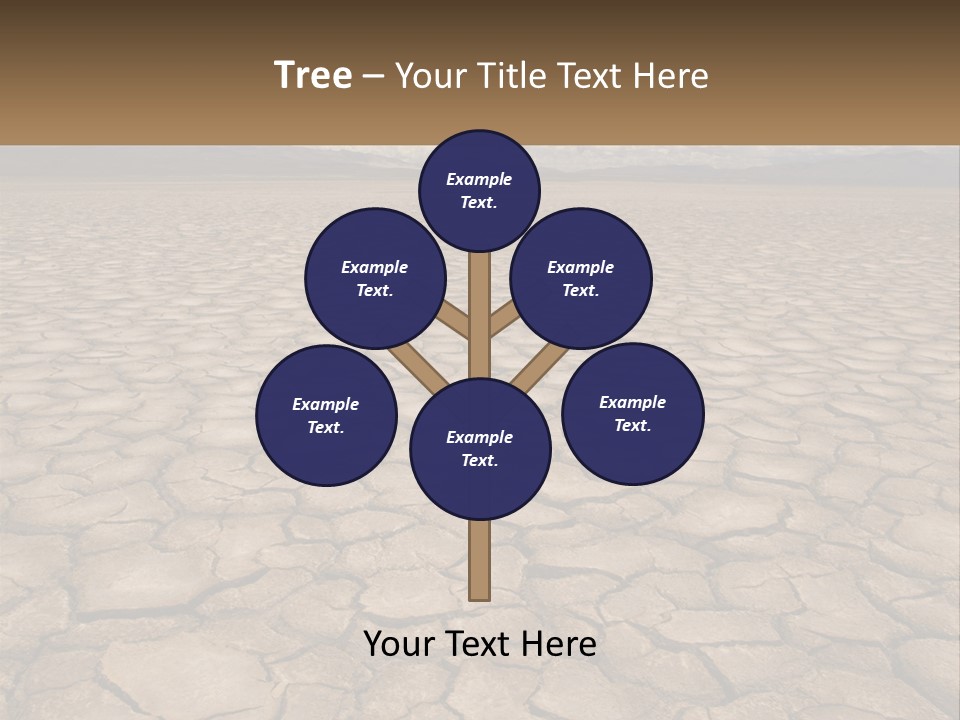 Tree – Your Title Text Here

Example Text.

Example Text.

Example Text.

Example Text.

Example Text.

Example Text.

Your Text Here